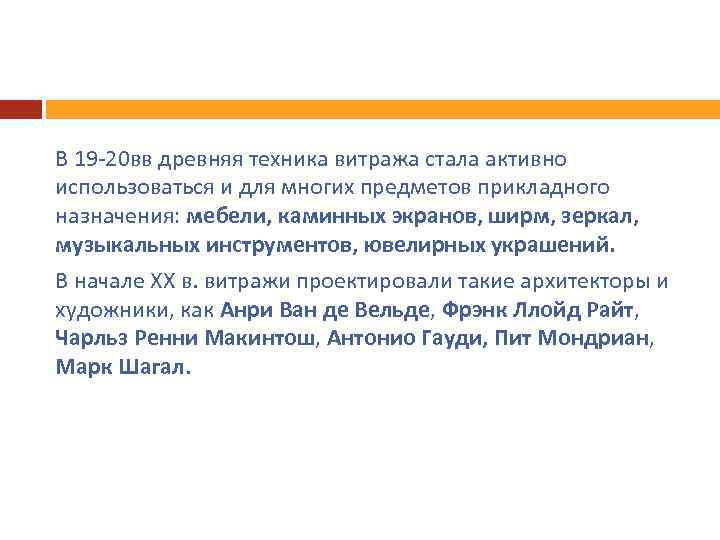 В 19-20вв древняя техника витража стала активно использоваться и для многих предметов прикладного назначения: мебели, каминных экранов, ширм, зеркал, музыкальных инструментов, ювелирных украшений.

В начале XX в. витражи проектировали такие архитекторы и художники, как Анри Ван де Вельде, Фрэнк Ллойд Райт, Чарльз Ренни Макинтош, Антонио Гауди, Пит Мондриан, Марк Шагал.